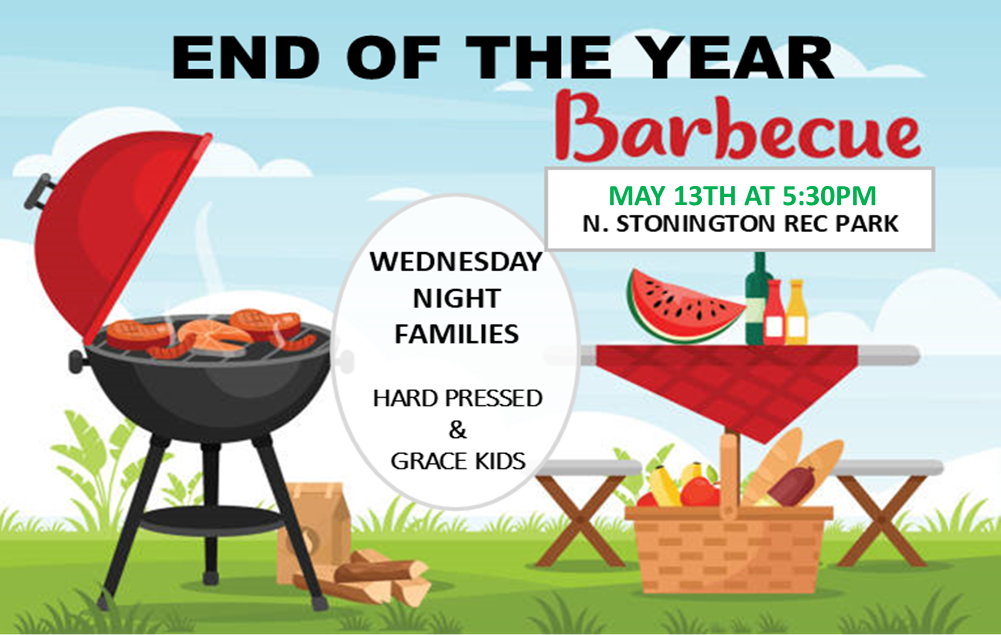 END OF THE YEAR
Barbecue

MAY 13TH AT 5:30PM
N. STONINGTON REC PARK

WEDNESDAY NIGHT FAMILIES

HARD PRESSED
&
GRACE KIDS